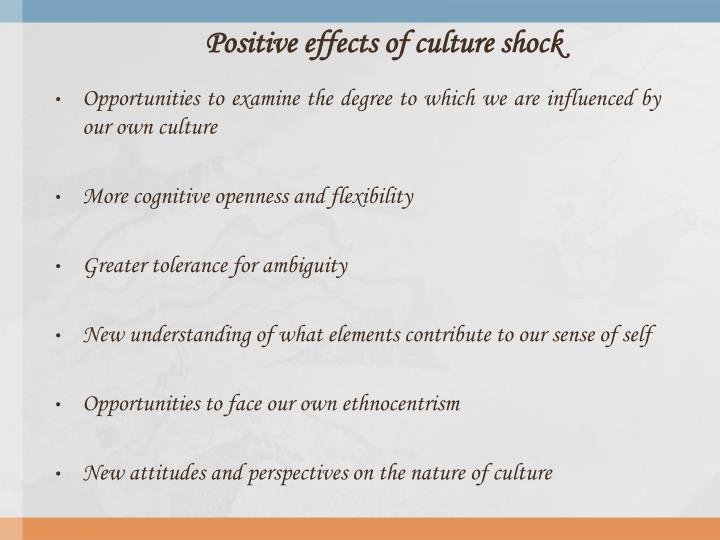 Positive effects of culture shock

• Opportunities to examine the degree to which we are influenced by our own culture

• More cognitive openness and flexibility

• Greater tolerance for ambiguity

• New understanding of what elements contribute to our sense of self

• Opportunities to face our own ethnocentrism

• New attitudes and perspectives on the nature of culture